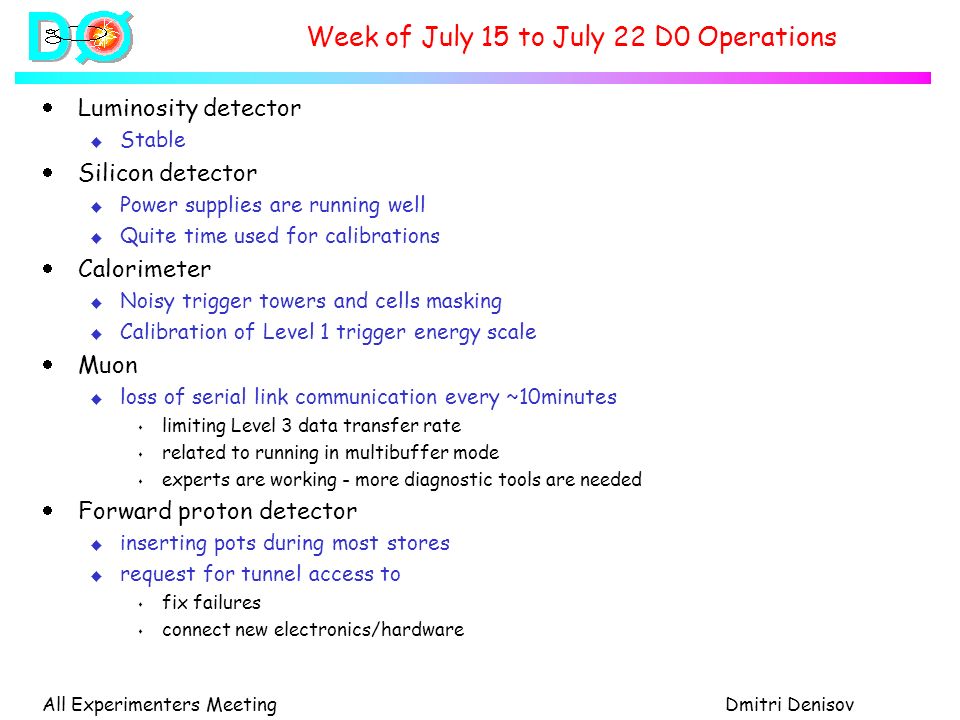 DØ

Week of July 15 to July 22 D0 Operations

- Luminosity detector
  - Stable
- Silicon detector
  - Power supplies are running well
  - Quite time used for calibrations
- Calorimeter
  - Noisy trigger towers and cells masking
  - Calibration of Level 1 trigger energy scale
- Muon
  - loss of serial link communication every ~10minutes
    - limiting Level 3 data transfer rate
    - related to running in multibuffer mode
    - experts are working - more diagnostic tools are needed
- Forward proton detector
  - inserting pots during most stores
  - request for tunnel access to
    - fix failures
    - connect new electronics/hardware

All Experimenters Meeting

Dmitri Denisov